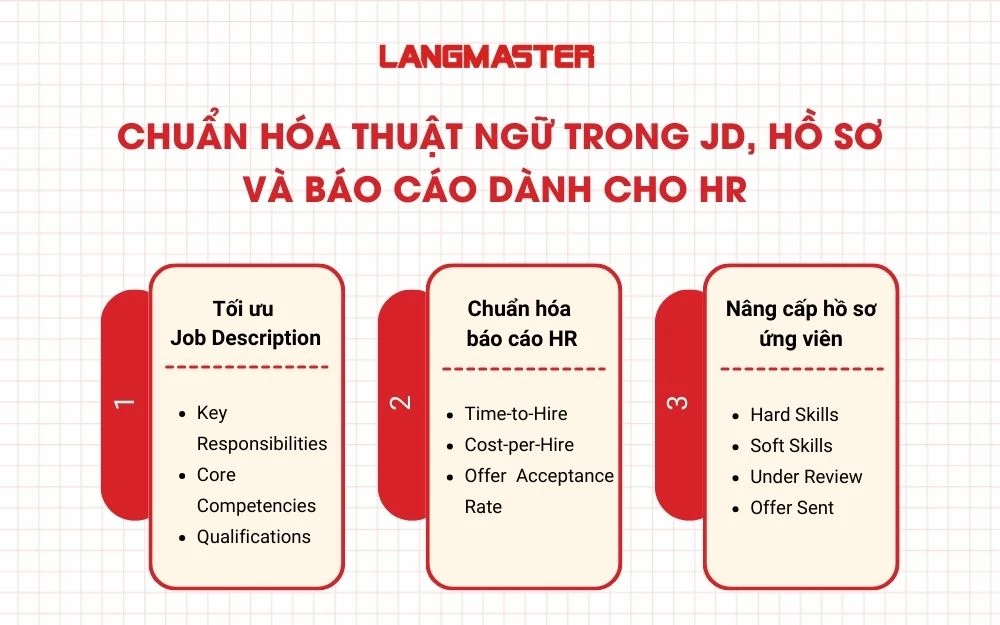 LANGMASTER

CHUẨN HÓA THUẬT NGỮ TRONG JD, HỒ SƠ VÀ BÁO CÁO DÀNH CHO HR

1

Tối ưu Job Description

- Key Responsibilities
- Core Competencies
- Qualifications

2

Chuẩn hóa báo cáo HR

- Time-to-Hire
- Cost-per-Hire
- Offer Acceptance Rate

3

Nâng cấp hồ sơ ứng viên

- Hard Skills
- Soft Skills
- Under Review
- Offer Sent